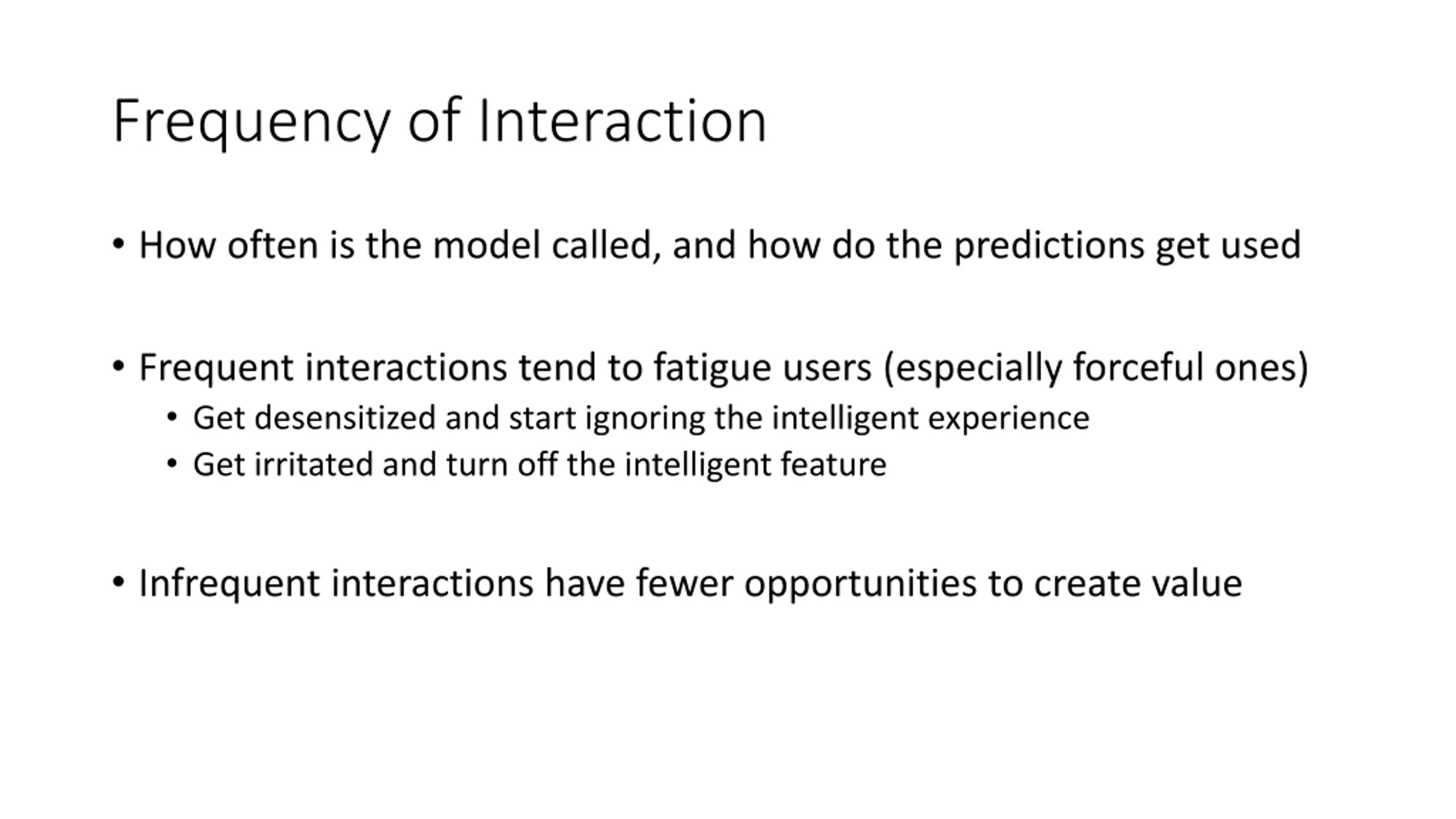 Frequency of Interaction

• How often is the model called, and how do the predictions get used

• Frequent interactions tend to fatigue users (especially forceful ones)
  • Get desensitized and start ignoring the intelligent experience
  • Get irritated and turn off the intelligent feature

• Infrequent interactions have fewer opportunities to create value